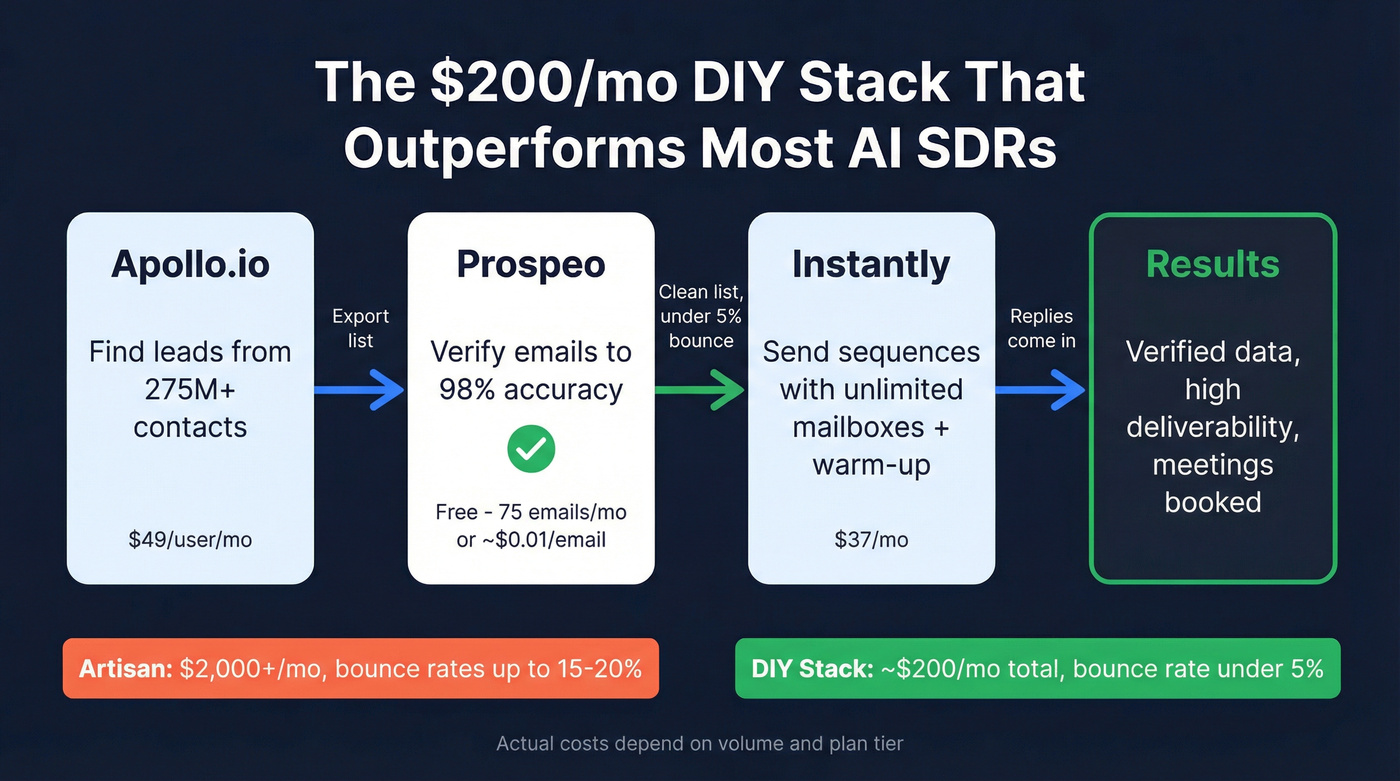 The \$200/mo DIY Stack That Outperforms Most AI SDRs

Apollo.io

Find leads from 275M+ contacts

\$49/user/mo

Export list

Prospeo

Verify emails to 98% accuracy

Free - 75 emails/mo or ~\$0.01/email

Clean list, under 5% bounce

Instantly

Send sequences with unlimited mailboxes + warm-up

\$37/mo

Replies come in

Results

Verified data, high deliverability, meetings booked

Artisan: \$2,000+/mo, bounce rates up to 15-20%

DIY Stack: ~\$200/mo total, bounce rate under 5%

Actual costs depend on volume and plan tier